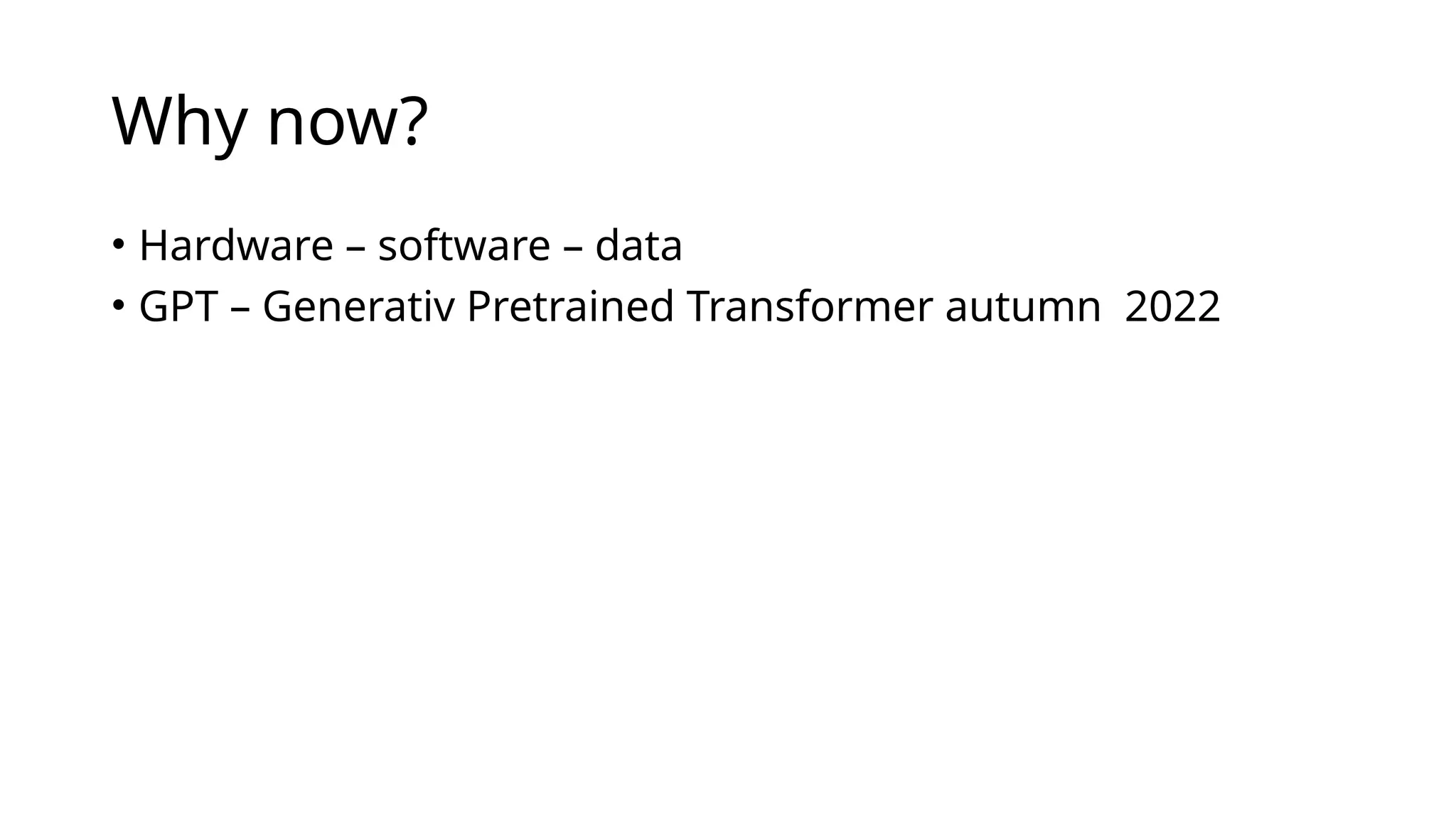 Why now?

• Hardware – software – data
• GPT – Generativ Pretrained Transformer autumn  2022